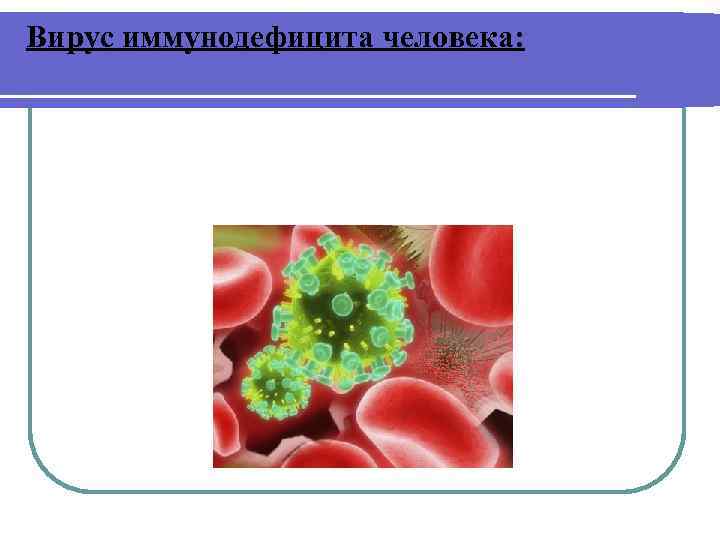 Вирус иммунодефицита человека: